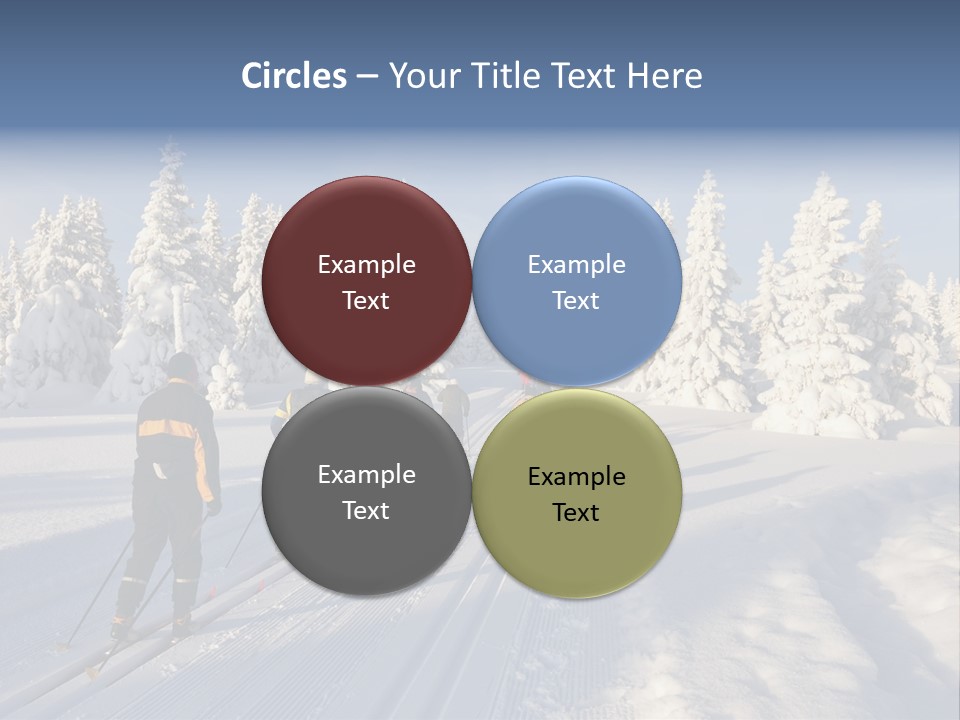 Circles – Your Title Text Here

Example Text

Example Text

Example Text

Example Text